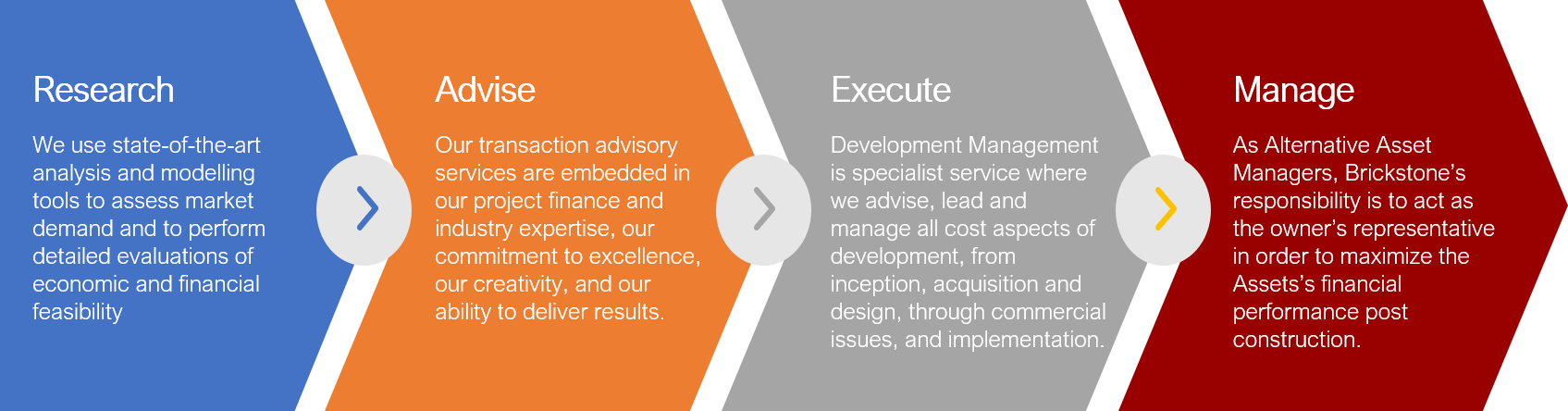 Research

We use state-of-the-art analysis and modelling tools to assess market demand and to perform detailed evaluations of economic and financial feasibility

Advise

Our transaction advisory services are embedded in our project finance and industry expertise, our commitment to excellence, our creativity, and our ability to deliver results.

Execute

Development Management is specialist service where we advise, lead and manage all cost aspects of development, from inception, acquisition and design, through commercial issues, and implementation.

Manage

As Alternative Asset Managers, Brickstone's responsibility is to act as the owner's representative in order to maximize the Assets's financial performance post construction.